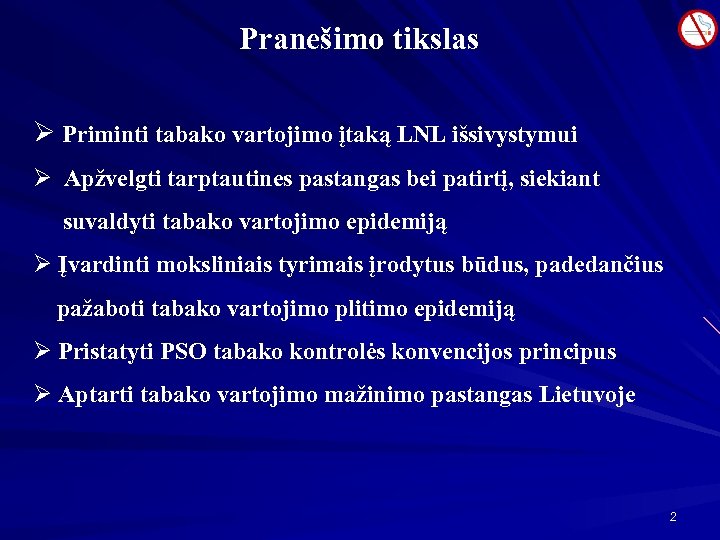 Pranešimo tikslas

➢ Priminti tabako vartojimo įtaką LNL išsivystymui

➢ Apžvelgti tarptautines pastangas bei patirtį, siekiant suvaldyti tabako vartojimo epidemiją

➢ Įvardinti moksliniais tyrimais įrodytus būdus, padedančius pažaboti tabako vartojimo plitimo epidemiją

➢ Pristatyti PSO tabako kontrolės konvencijos principus

➢ Aptarti tabako vartojimo mažinimo pastangas Lietuvoje

2